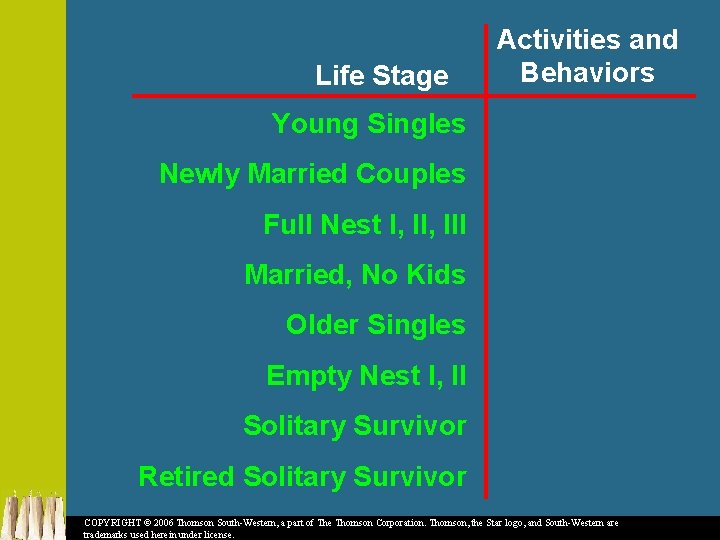 | Life Stage | Activities and Behaviors |
|---|---|
| Young Singles | |
| Newly Married Couples | |
| Full Nest I, II, III | |
| Married, No Kids | |
| Older Singles | |
| Empty Nest I, II | |
| Solitary Survivor | |
| Retired Solitary Survivor | |

COPYRIGHT © 2006 Thomson South-Western, a part of The Thomson Corporation. Thomson, the Star logo, and South-Western are trademarks used herein under license.